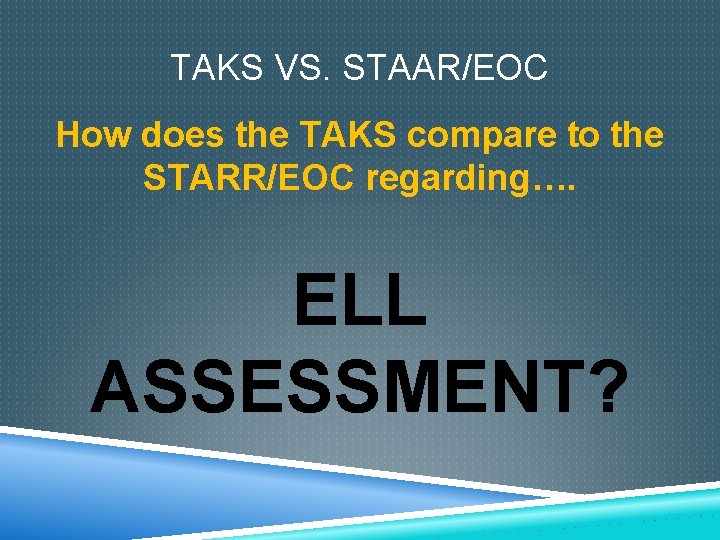 TAKS VS. STAAR/EOC

How does the TAKS compare to the STARR/EOC regarding….

ELL ASSESSMENT?